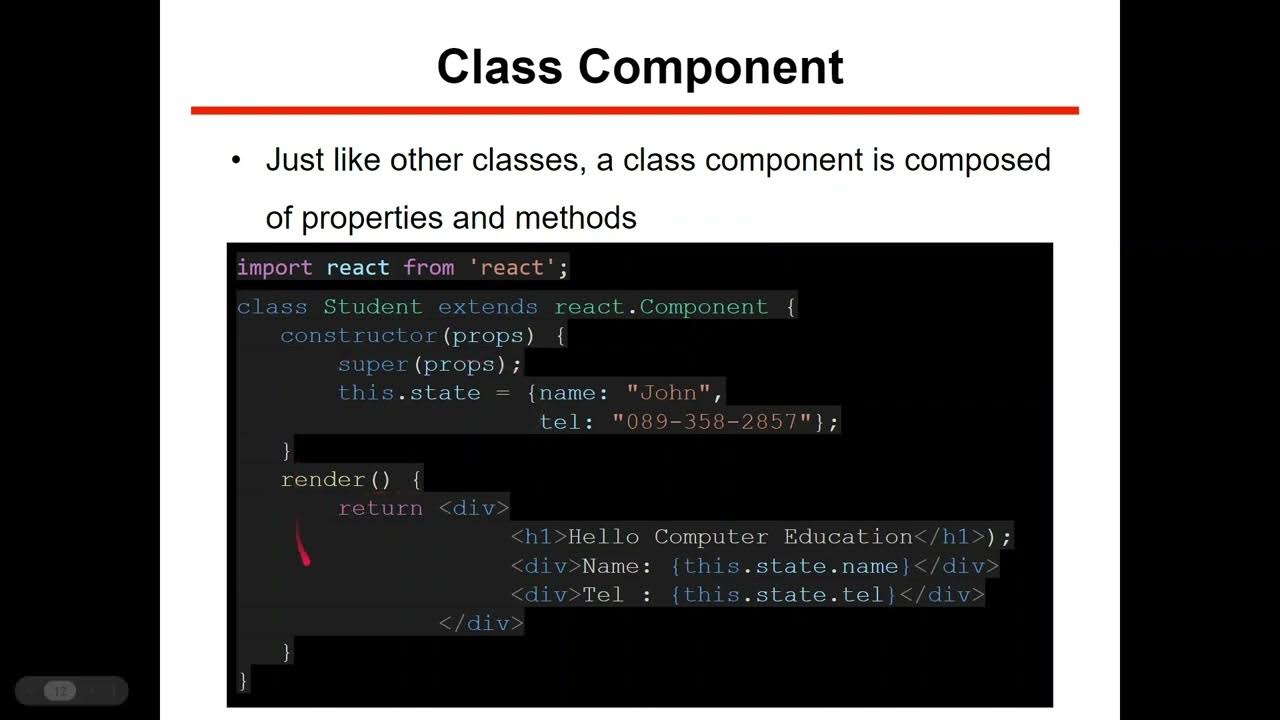 Class Component

• Just like other classes, a class component is composed of properties and methods

import react from 'react';

class Student extends react.Component {
    constructor(props) {
        super(props);
        this.state = {name: "John",
                      tel: "089-358-2857"};
    }
    render() {
        return <div>
                    <h1>Hello Computer Education</h1>);
                    <div>Name: {this.state.name}</div>
                    <div>Tel : {this.state.tel}</div>
               </div>
    }
}

12